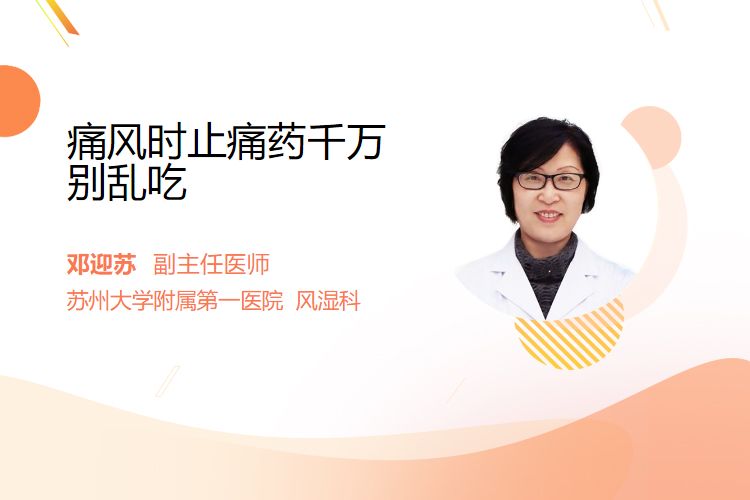 痛风时止痛药千万别乱吃

邓迎苏 副主任医师
苏州大学附属第一医院 风湿科